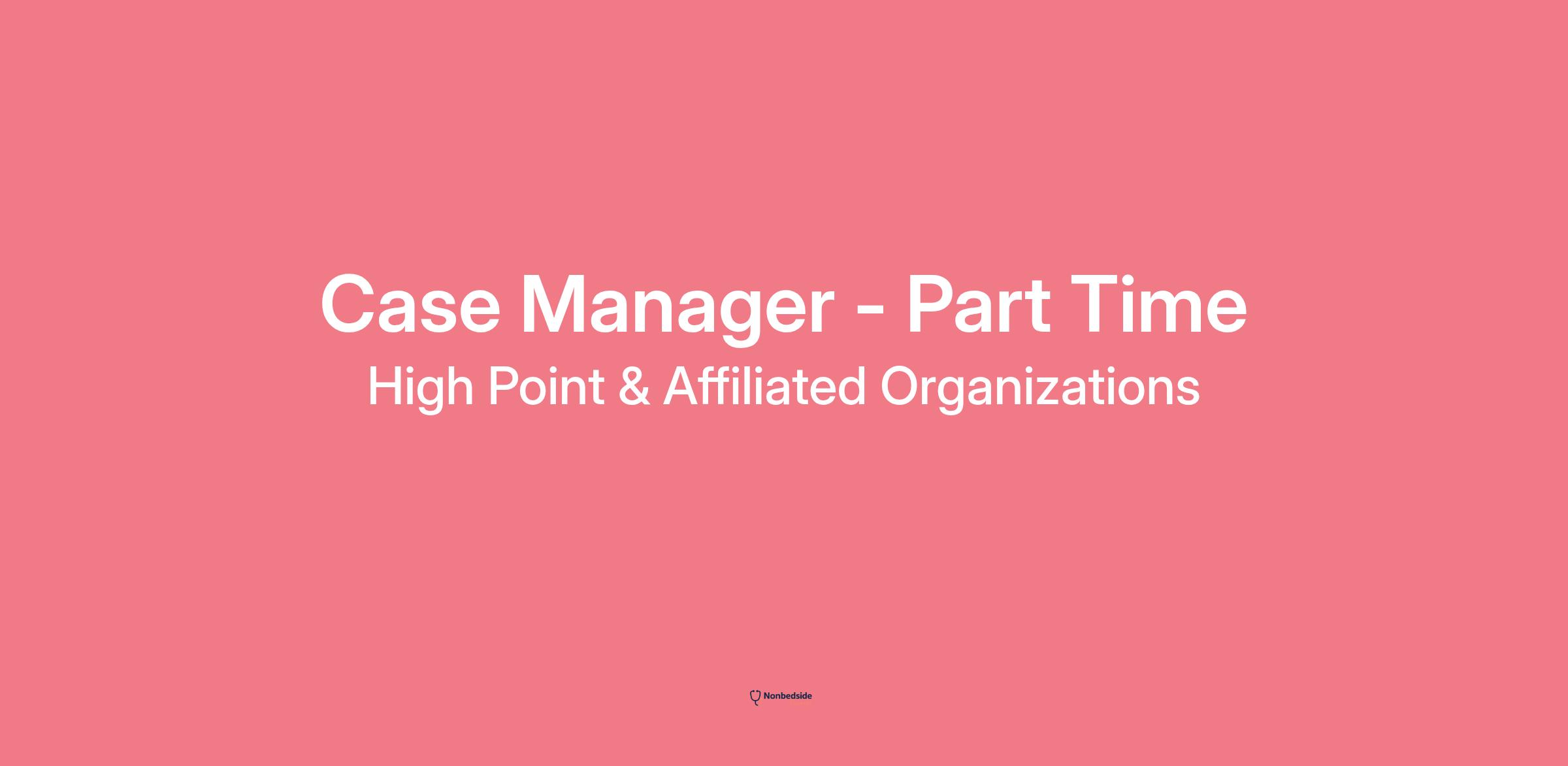 Case Manager - Part Time
High Point & Affiliated Organizations

Nonbedside